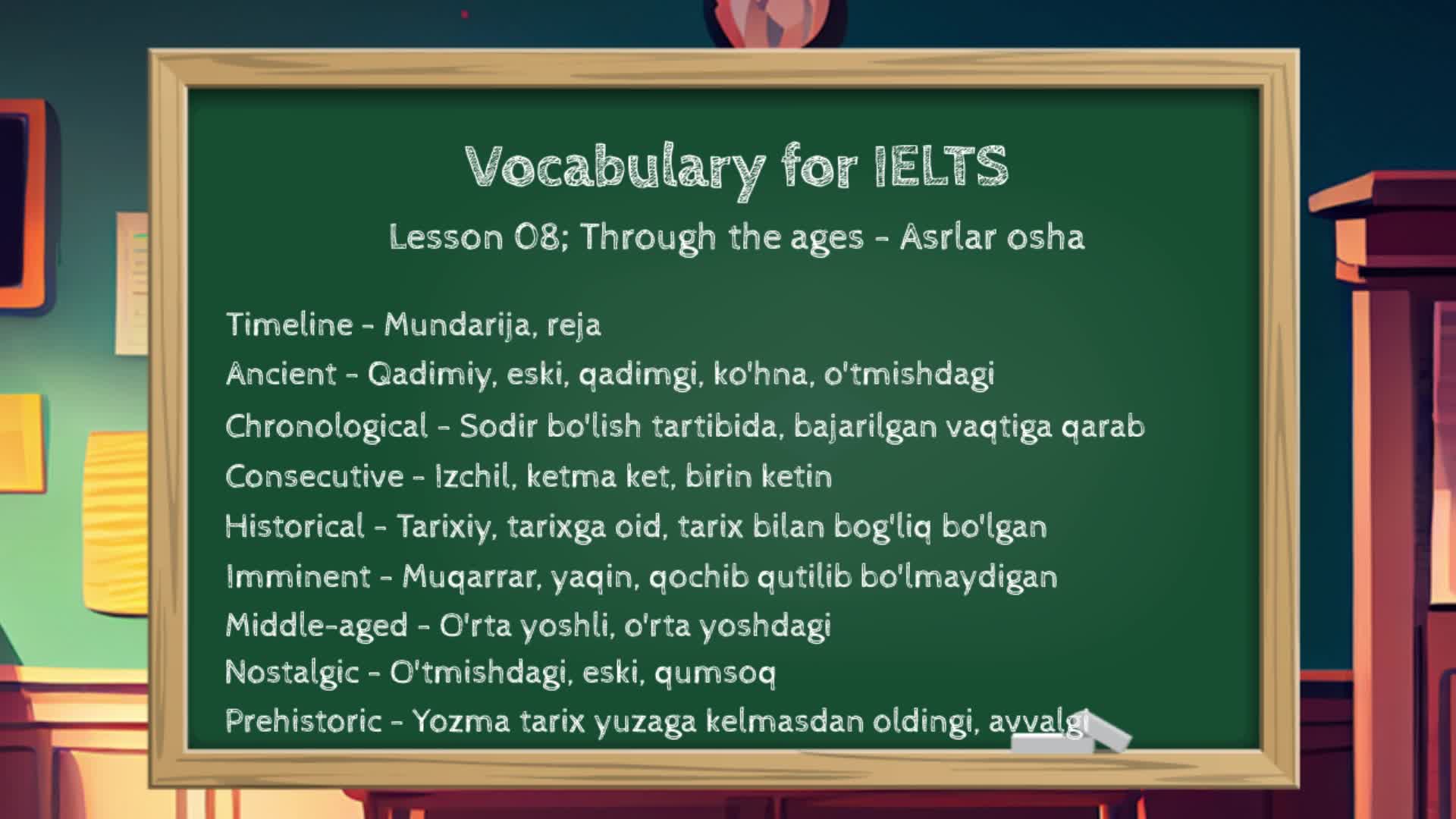 Vocabulary for IELTS

Lesson 08; Through the ages - Asrlar osha

Timeline - Mundarija, reja
Ancient - Qadimiy, eski, qadimgi, ko'hna, o'tmishdagi
Chronological - Sodir bo'lish tartibida, bajarilgan vaqtiga qarab
Consecutive - Izchil, ketma ket, birin ketin
Historical - Tarixiy, tarixga oid, tarix bilan bog'liq bo'lgan
Imminent - Muqarrar, yaqin, qochib qutilib bo'lmaydigan
Middle-aged - O'rta yoshli, o'rta yoshdagi
Nostalgic - O'tmishdagi, eski, qumsoq
Prehistoric - Yozma tarix yuzaga kelmasdan oldingi, avvalgi